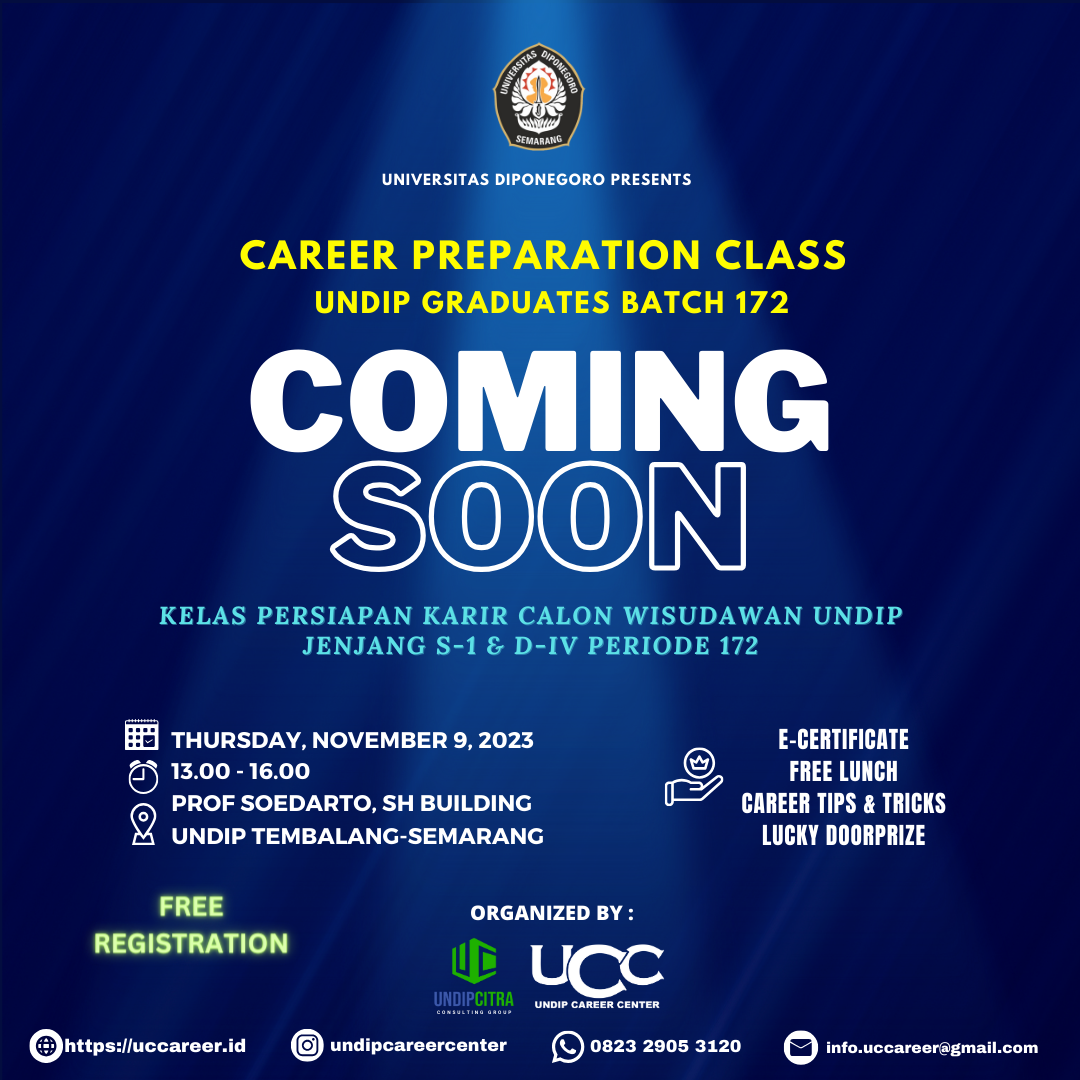 UNIVERSITAS DIPONEGORO SEMARANG

UNIVERSITAS DIPONEGORO PRESENTS

CAREER PREPARATION CLASS
UNDIP GRADUATES BATCH 172

COMING
SOON

KELAS PERSIAPAN KARIR CALON WISUDAWAN UNDIP
JENJANG S-1 & D-IV PERIODE 172

THURSDAY, NOVEMBER 9, 2023
13.00 - 16.00
PROF SOEDARTO, SH BUILDING
UNDIP TEMBALANG-SEMARANG

E-CERTIFICATE
FREE LUNCH
CAREER TIPS & TRICKS
LUCKY DOORPRIZE

FREE
REGISTRATION

ORGANIZED BY :

UNDIPCITRA
CONSULTING GROUP

UCC
UNDIP CAREER CENTER

https://uccareer.id
undipcareercenter
0823 2905 3120
info.uccareer@gmail.com